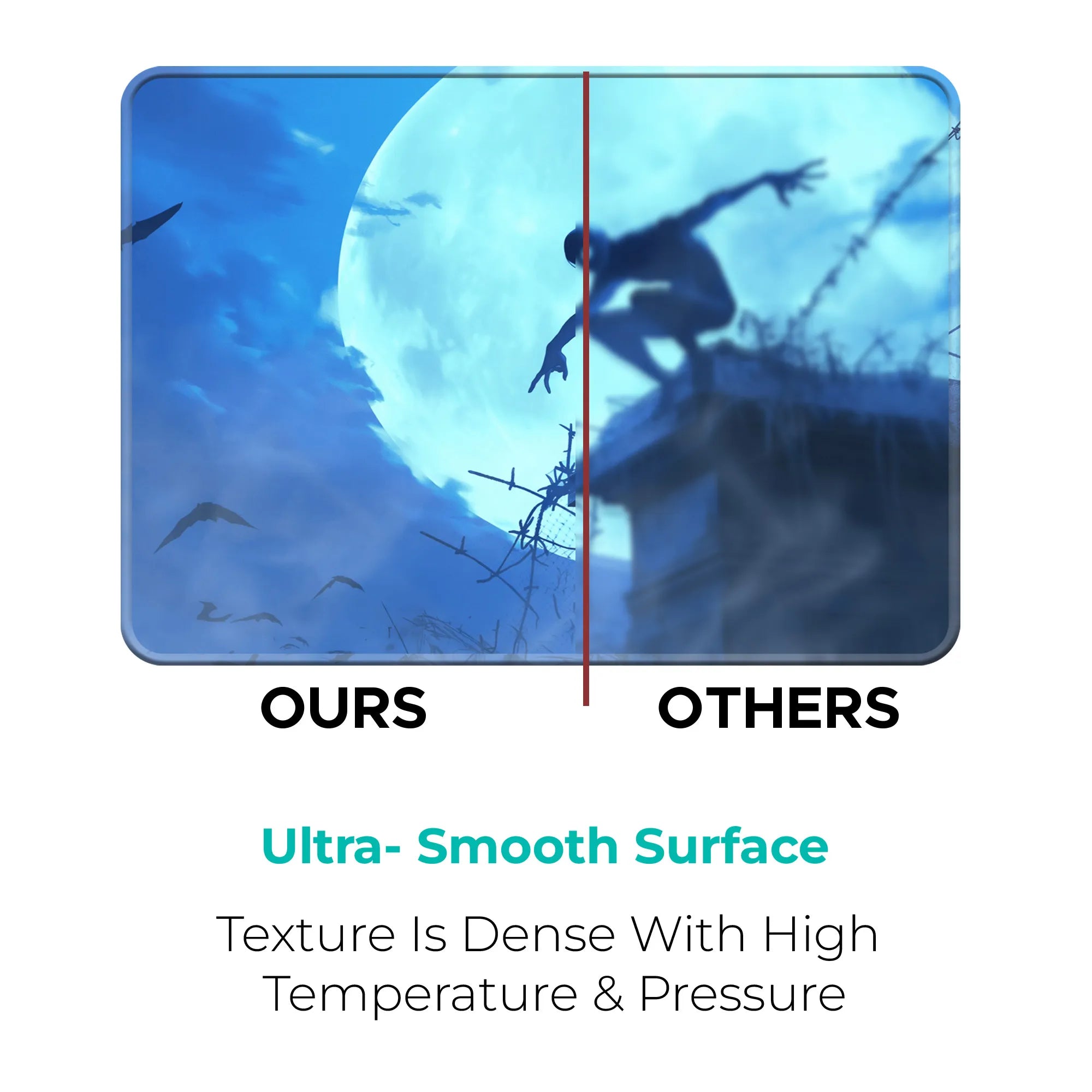 OURS

OTHERS

Ultra- Smooth Surface

Texture Is Dense With High Temperature & Pressure